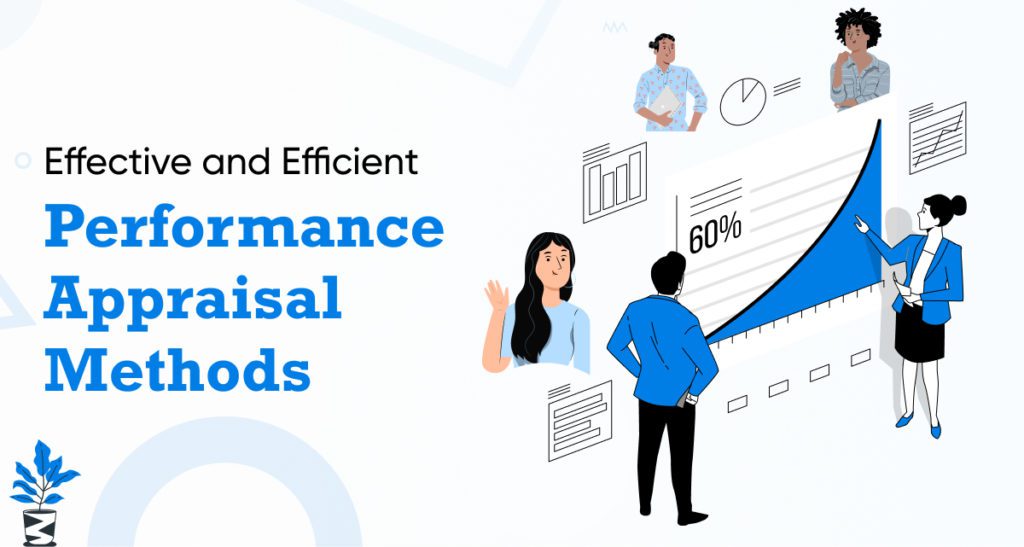 Effective and Efficient

Performance Appraisal Methods

60%